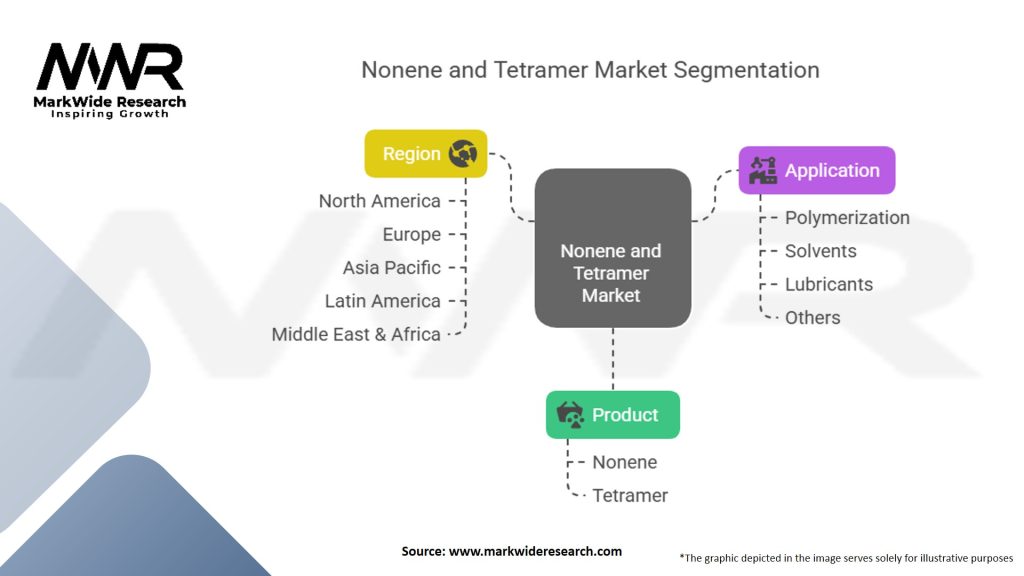 MWR
MarkWide Research
Inspiring Growth

Nonene and Tetramer Market Segmentation

Region
North America
Europe
Asia Pacific
Latin America
Middle East & Africa

Nonene and Tetramer Market

Application
Polymerization
Solvents
Lubricants
Others

Product
Nonene
Tetramer

Source: www.markwideresearch.com

*The graphic depicted in the image serves solely for illustrative purposes